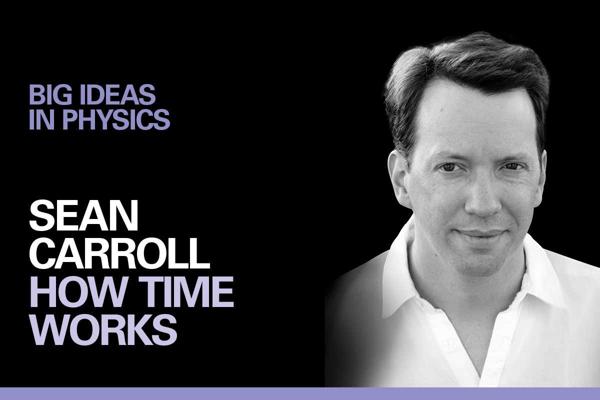 BIG IDEAS
IN PHYSICS

SEAN
CARROLL
HOW TIME
WORKS